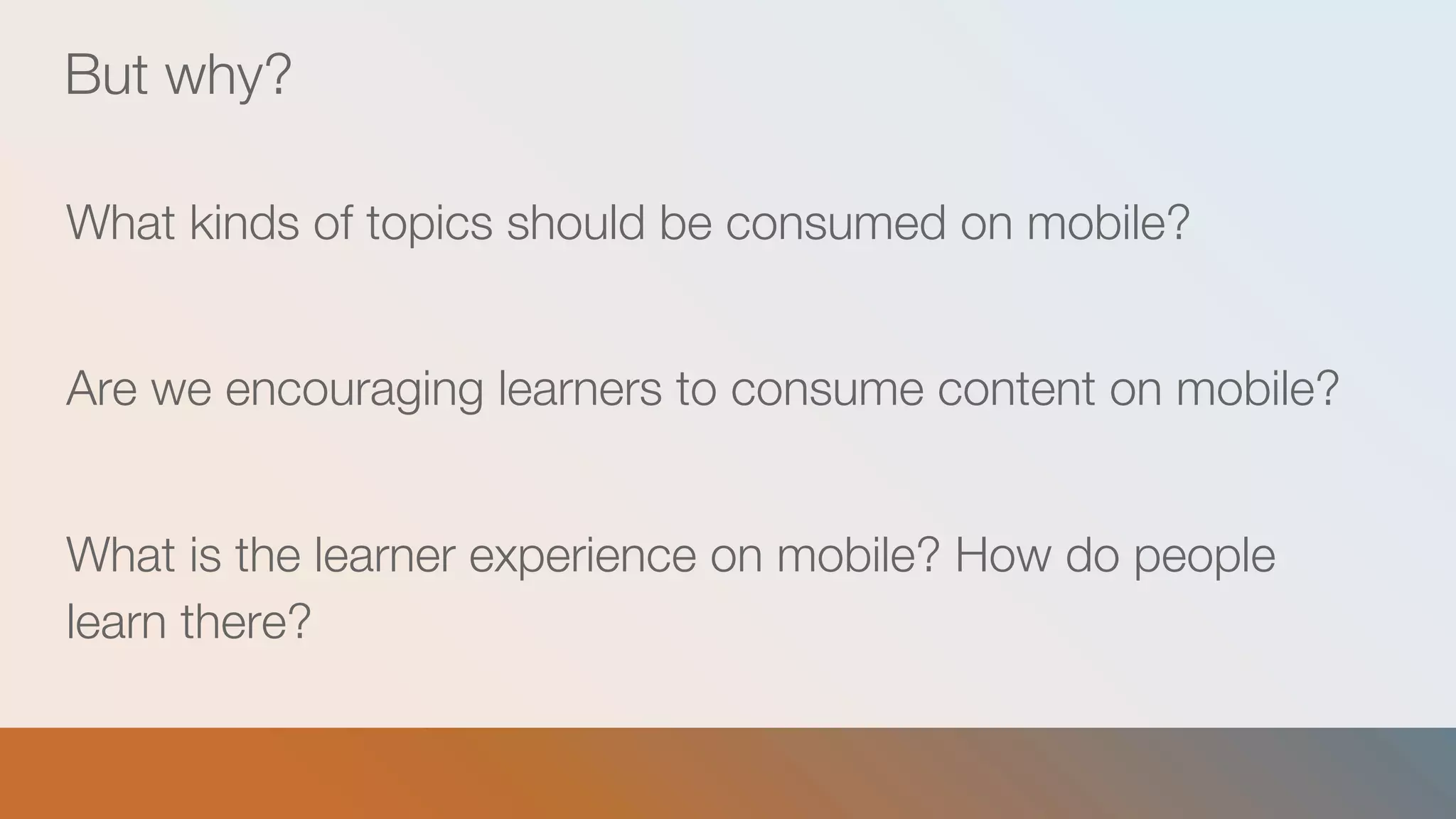 But why?

What kinds of topics should be consumed on mobile?

Are we encouraging learners to consume content on mobile?

What is the learner experience on mobile? How do people learn there?